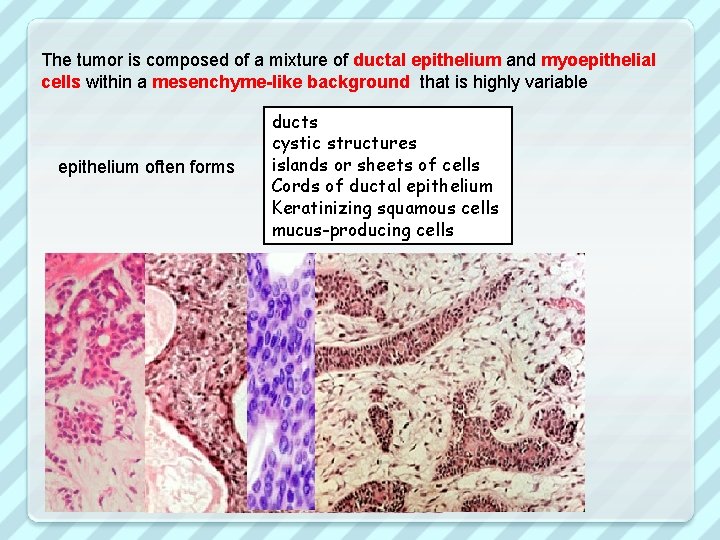 The tumor is composed of a mixture of ductal epithelium and myoepithelial cells within a mesenchyme-like background that is highly variable

epithelium often forms

ducts
cystic structures
islands or sheets of cells
Cords of ductal epithelium
Keratinizing squamous cells
mucus-producing cells